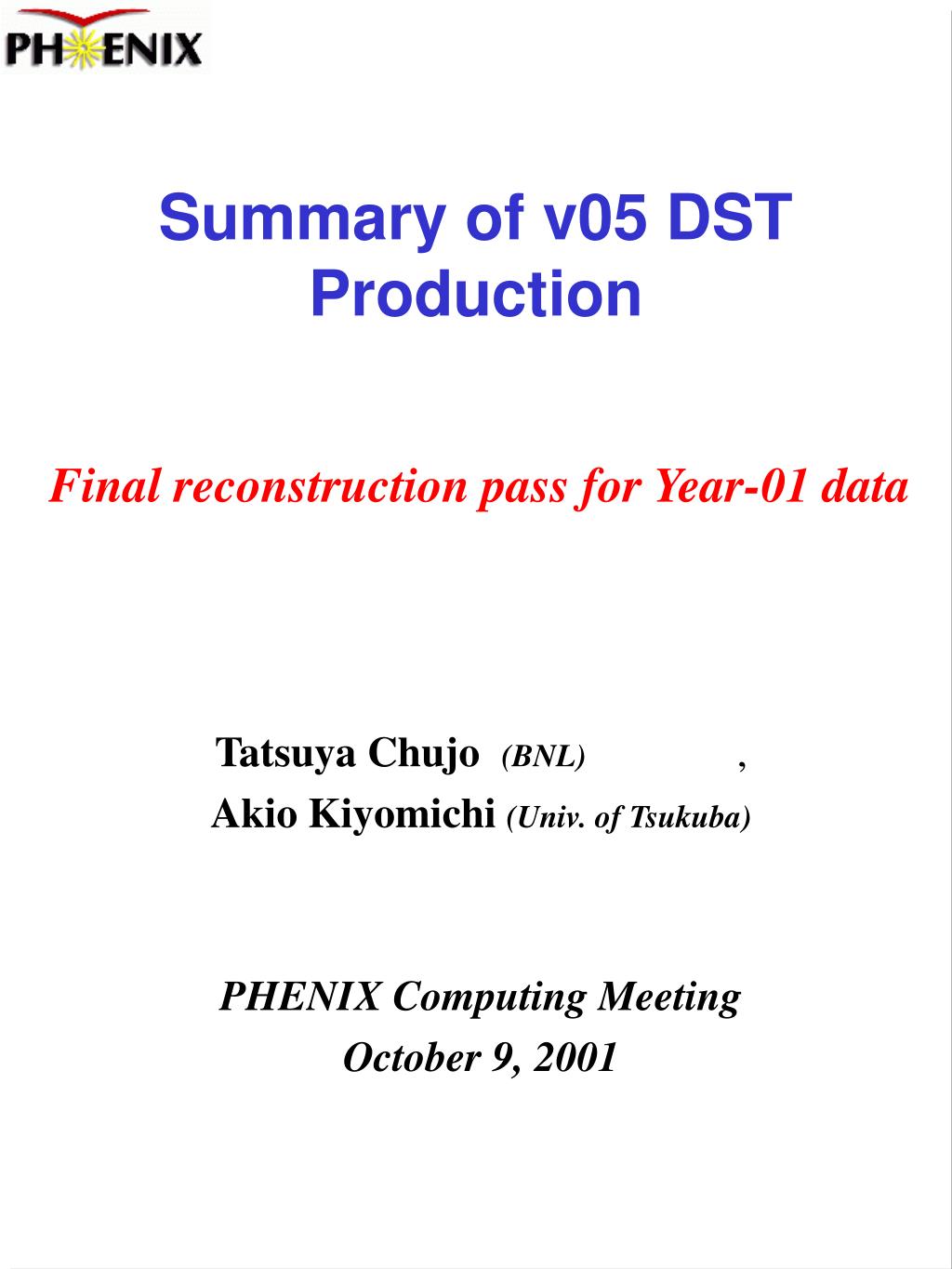 PHENIX

Summary of v05 DST Production

Final reconstruction pass for Year-01 data

Tatsuya Chujo (BNL) ,
Akio Kiyomichi (Univ. of Tsukuba)

PHENIX Computing Meeting
October 9, 2001